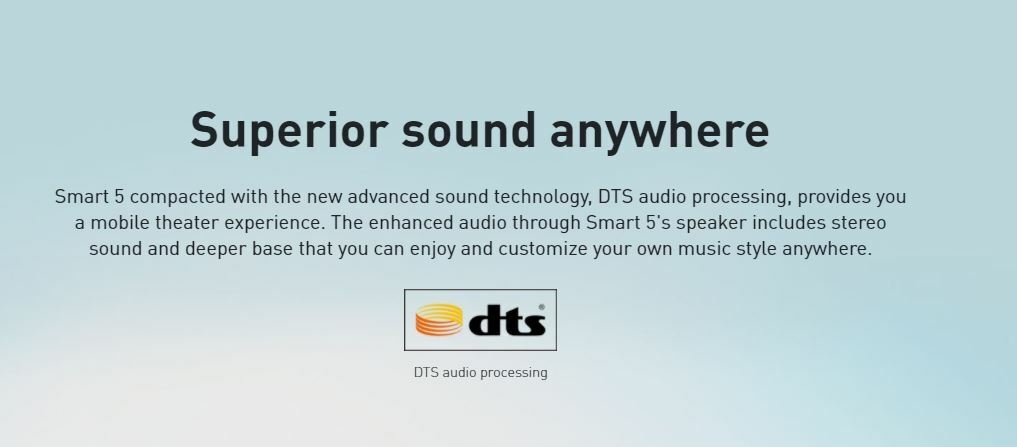 Superior sound anywhere

Smart 5 compacted with the new advanced sound technology, DTS audio processing, provides you a mobile theater experience. The enhanced audio through Smart 5's speaker includes stereo sound and deeper base that you can enjoy and customize your own music style anywhere.

dts®

DTS audio processing